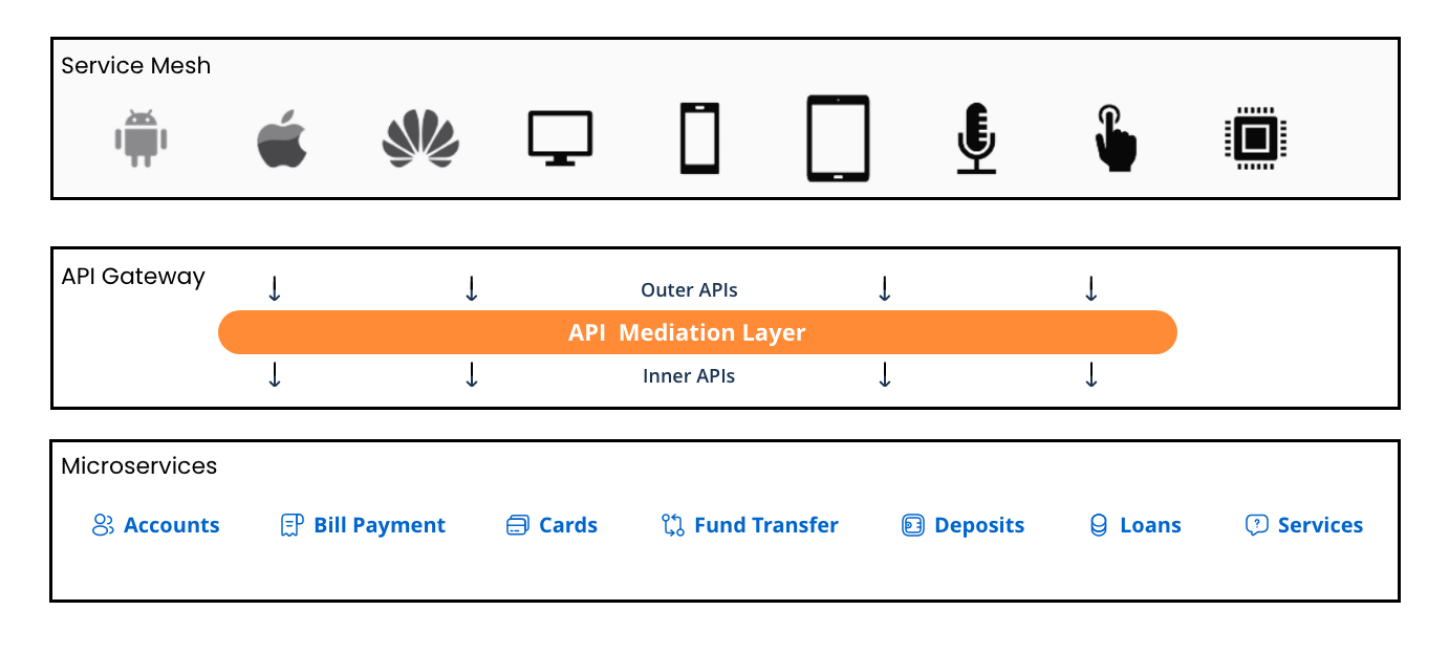 Service Mesh

API Gateway

Outer APIs

API Mediation Layer

Inner APIs

Microservices

Accounts Bill Payment Cards Fund Transfer Deposits Loans Services